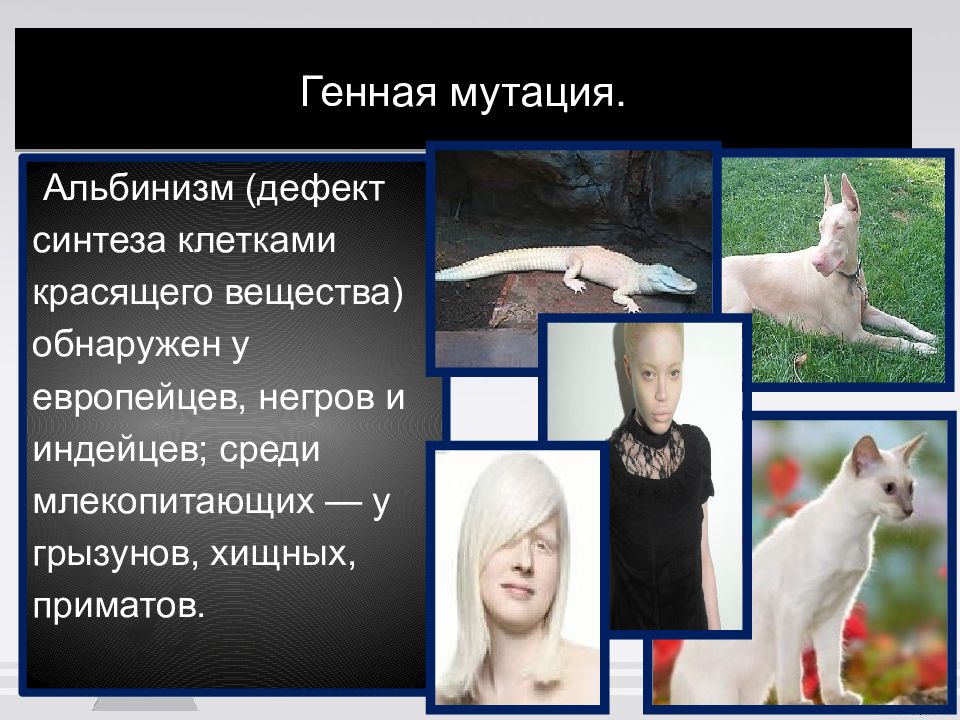 Генная мутация.

Альбинизм (дефект синтеза клетками красящего вещества) обнаружен у европейцев, негров и индейцев; среди млекопитающих — у грызунов, хищных, приматов.